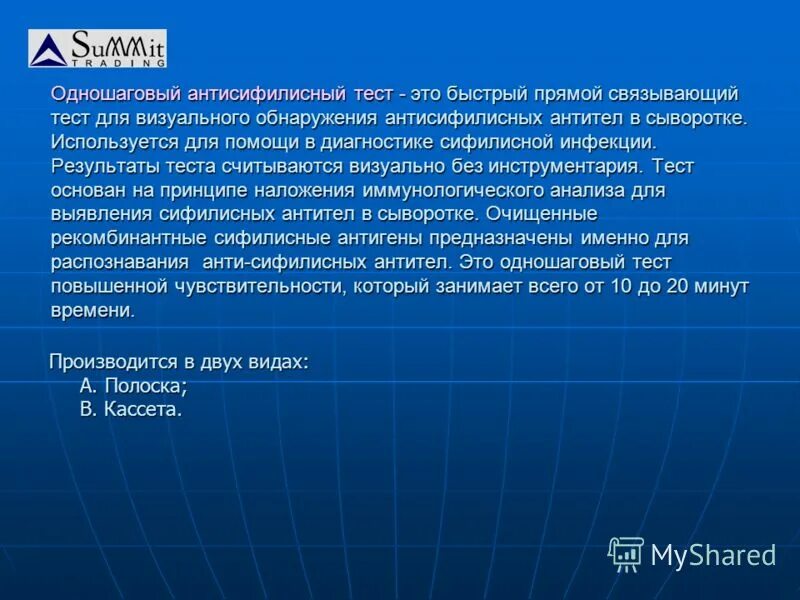 SuMMit TRADING

Одношаговый антисифилисный тест - это быстрый прямой связывающий тест для визуального обнаружения антисифилисных антител в сыворотке. Используется для помощи в диагностике сифилисной инфекции. Результаты теста считываются визуально без инструментария. Тест основан на принципе наложения иммунологического анализа для выявления сифилисных антител в сыворотке. Очищенные рекомбинантные сифилисные антигены предназначены именно для распознавания анти-сифилисных антител. Это одношаговый тест повышенной чувствительности, который занимает всего от 10 до 20 минут времени.

Производится в двух видах:
А. Полоска;
В. Кассета.

MyShared